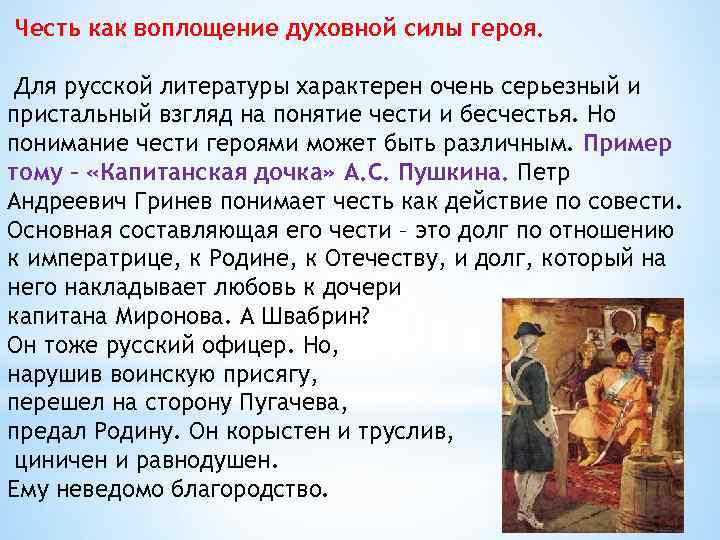 Честь как воплощение духовной силы героя.

Для русской литературы характерен очень серьезный и пристальный взгляд на понятие чести и бесчестья. Но понимание чести героями может быть различным. Пример тому – «Капитанская дочка» А.С. Пушкина. Петр Андреевич Гринев понимает честь как действие по совести. Основная составляющая его чести – это долг по отношению к императрице, к Родине, к Отечеству, и долг, который на него накладывает любовь к дочери капитана Миронова. А Швабрин? Он тоже русский офицер. Но, нарушив воинскую присягу, перешел на сторону Пугачева, предал Родину. Он корыстен и труслив, циничен и равнодушен. Ему неведомо благородство.